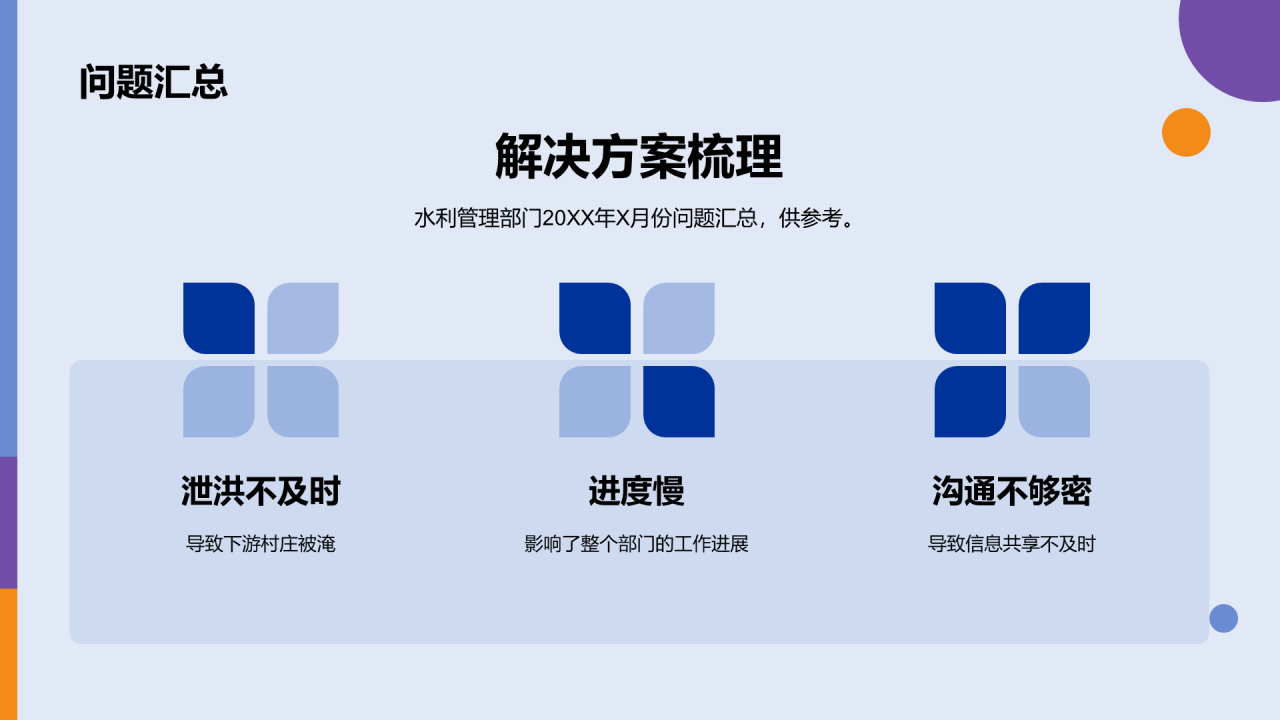 问题汇总

解决方案梳理

水利管理部门20XX年X月份问题汇总，供参考。

泄洪不及时

导致下游村庄被淹

进度慢

影响了整个部门的工作进展

沟通不够密

导致信息共享不及时